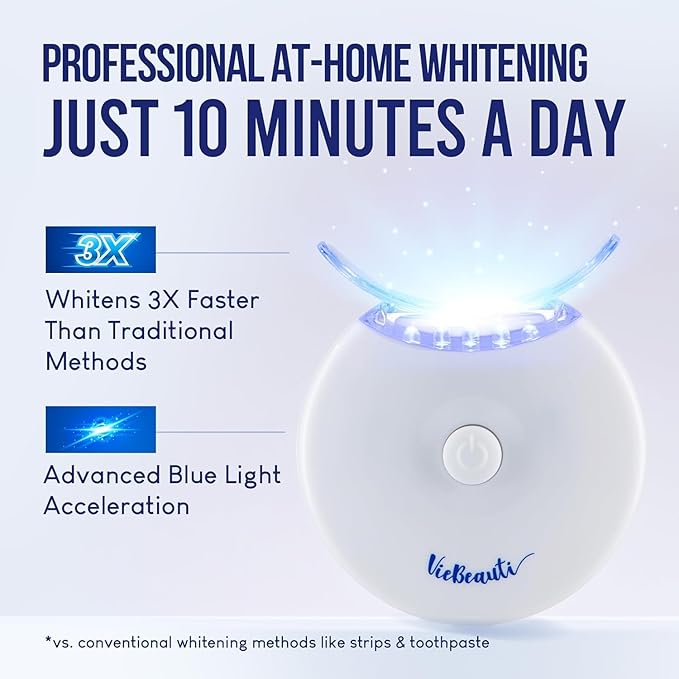 PROFESSIONAL AT-HOME WHITENING
JUST 10 MINUTES A DAY

3X

Whitens 3X Faster Than Traditional Methods

Advanced Blue Light Acceleration

VieBeauti

*vs. conventional whitening methods like strips & toothpaste